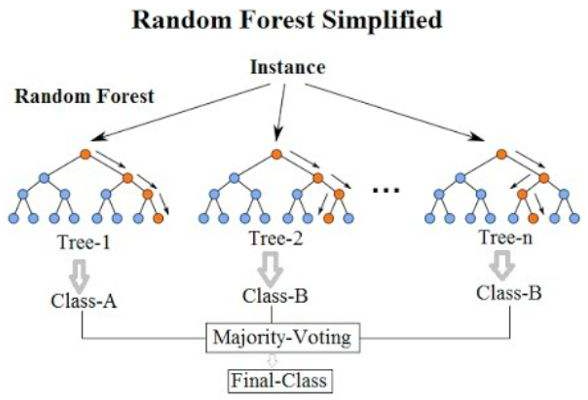 Random Forest Simplified

Instance

Random Forest

...

Tree-1

Tree-2

Tree-n

Class-A

Class-B

Class-B

Majority-Voting

Final-Class